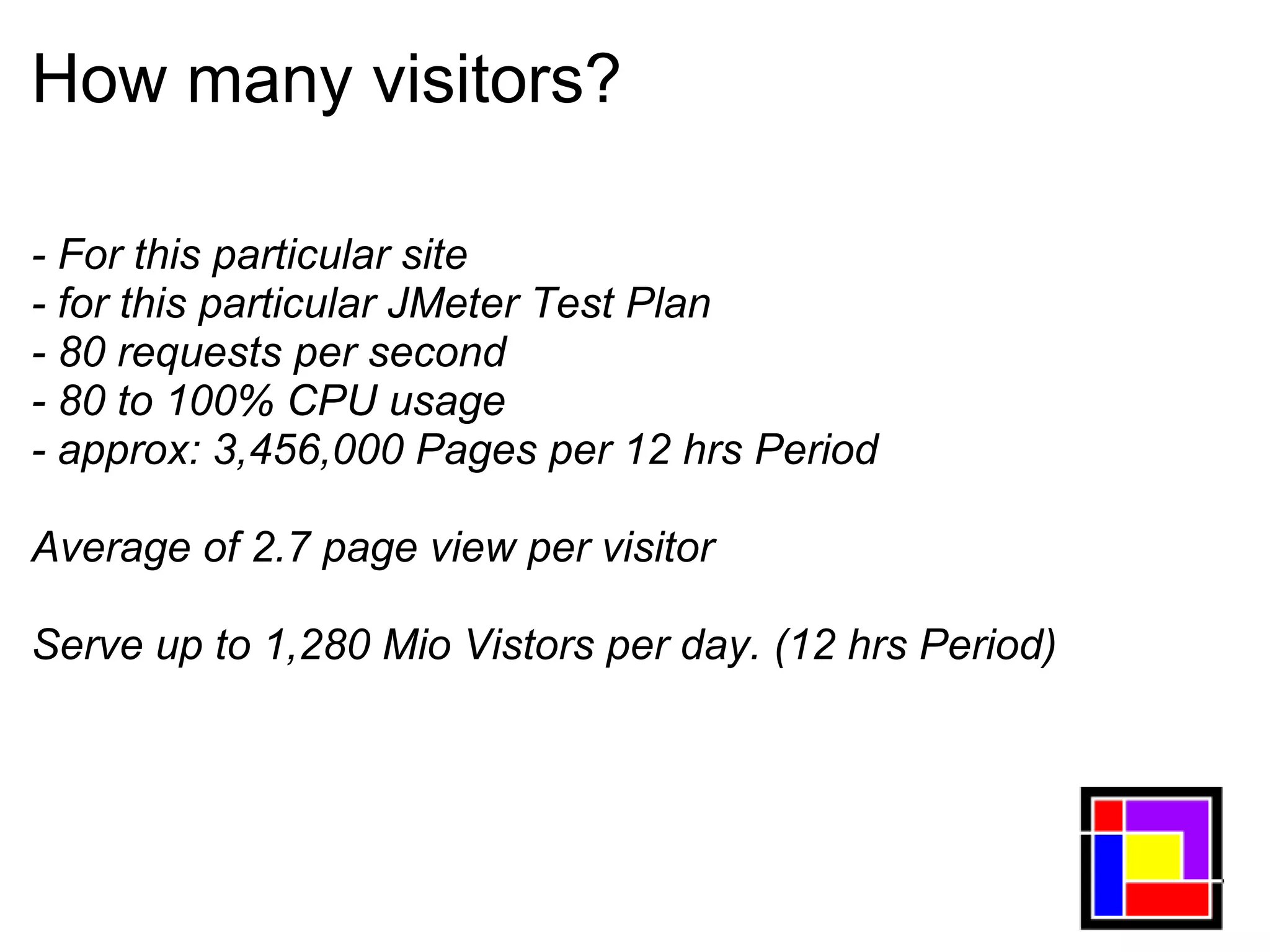 How many visitors?

- For this particular site
- for this particular JMeter Test Plan
- 80 requests per second
- 80 to 100% CPU usage
- approx: 3,456,000 Pages per 12 hrs Period

Average of 2.7 page view per visitor

Serve up to 1,280 Mio Vistors per day. (12 hrs Period)